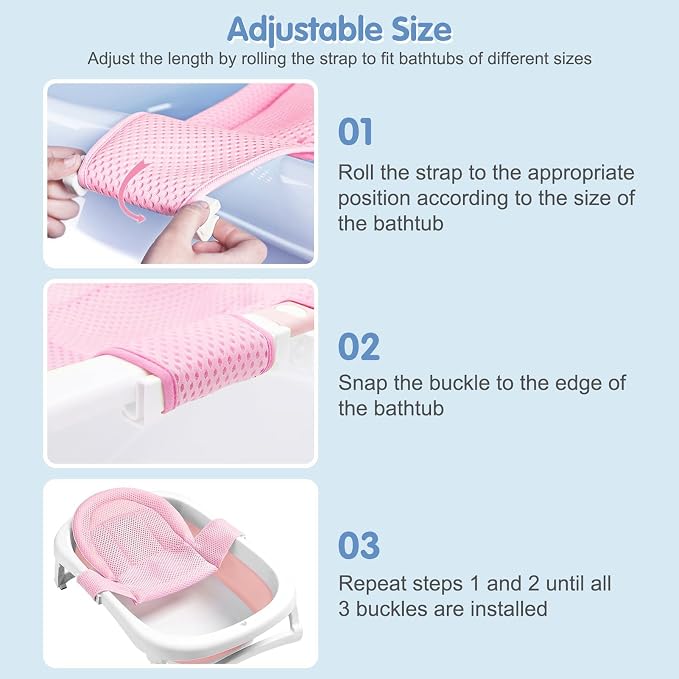 Adjustable Size
Adjust the length by rolling the strap to fit bathtubs of different sizes

01
Roll the strap to the appropriate position according to the size of the bathtub

02
Snap the buckle to the edge of the bathtub

03
Repeat steps 1 and 2 until all 3 buckles are installed